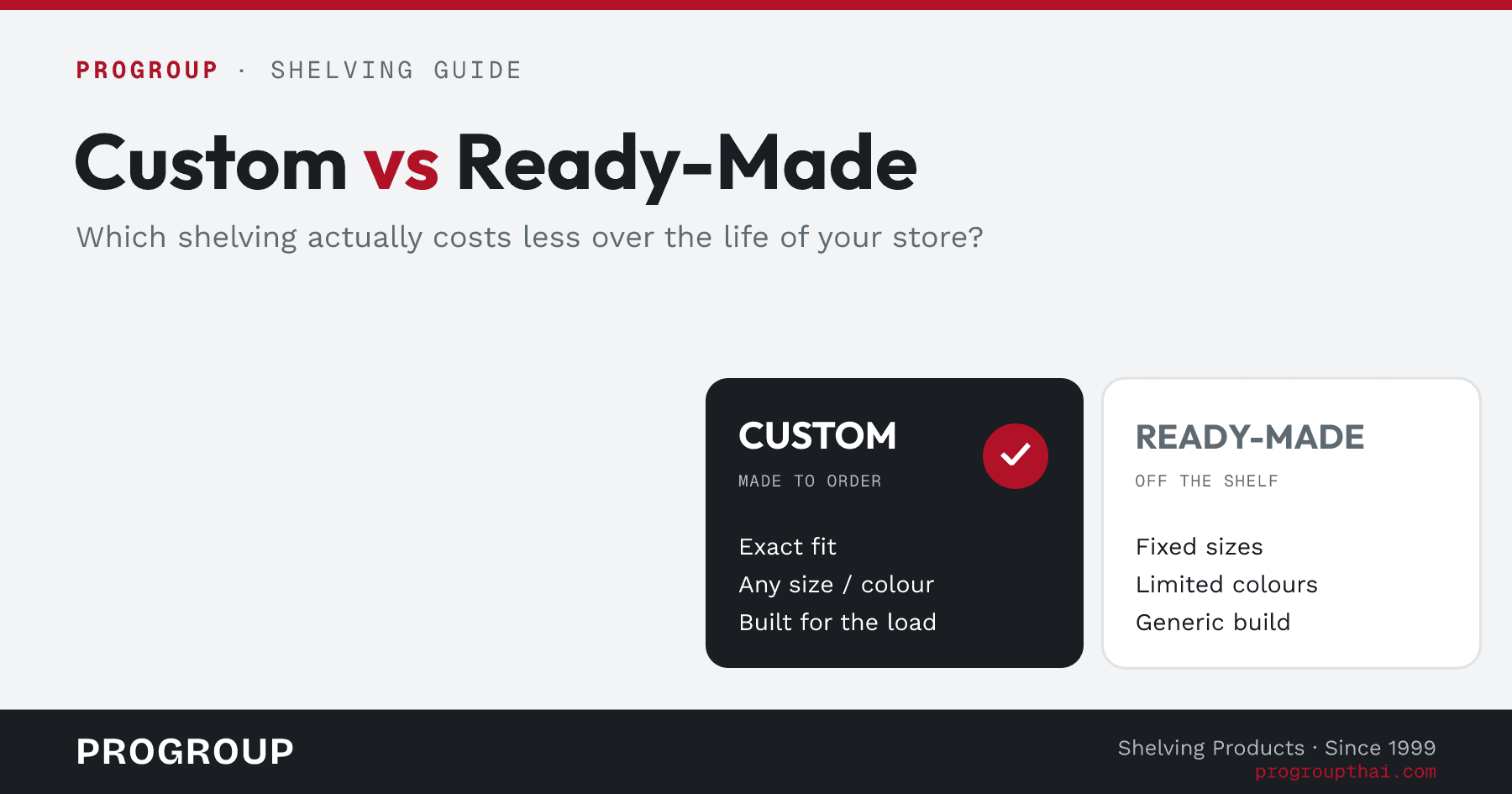 PROGROUP · SHELVING GUIDE

Custom vs Ready-Made

Which shelving actually costs less over the life of your store?

CUSTOM

MADE TO ORDER

Exact fit
Any size / colour
Built for the load

READY-MADE

OFF THE SHELF

Fixed sizes
Limited colours
Generic build

PROGROUP

Shelving Products · Since 1999
progroupthai.com